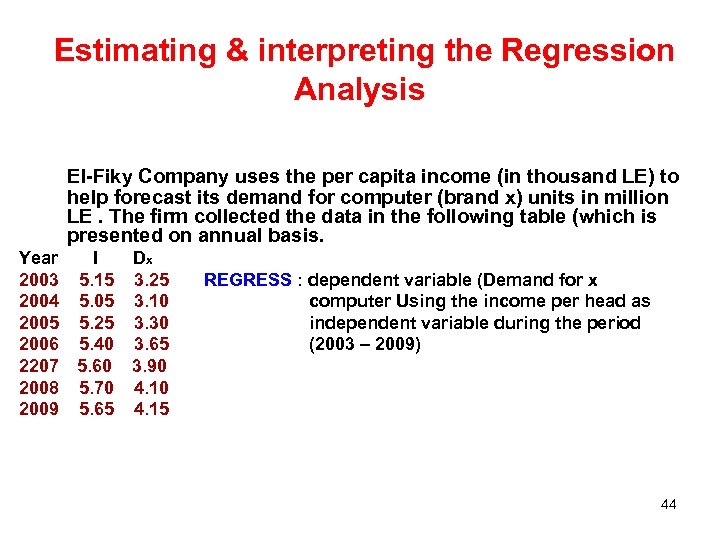 Estimating & interpreting the Regression Analysis

El-Fiky Company uses the per capita income (in thousand LE) to help forecast its demand for computer (brand x) units in million LE . The firm collected the data in the following table (which is presented on annual basis.

| Year | I | $D_x$ |
|---|---|---|
| 2003 | 5.15 | 3.25 |
| 2004 | 5.05 | 3.10 |
| 2005 | 5.25 | 3.30 |
| 2006 | 5.40 | 3.65 |
| 2207 | 5.60 | 3.90 |
| 2008 | 5.70 | 4.10 |
| 2009 | 5.65 | 4.15 |

REGRESS : dependent variable (Demand for x computer Using the income per head as independent variable during the period (2003 – 2009)

44